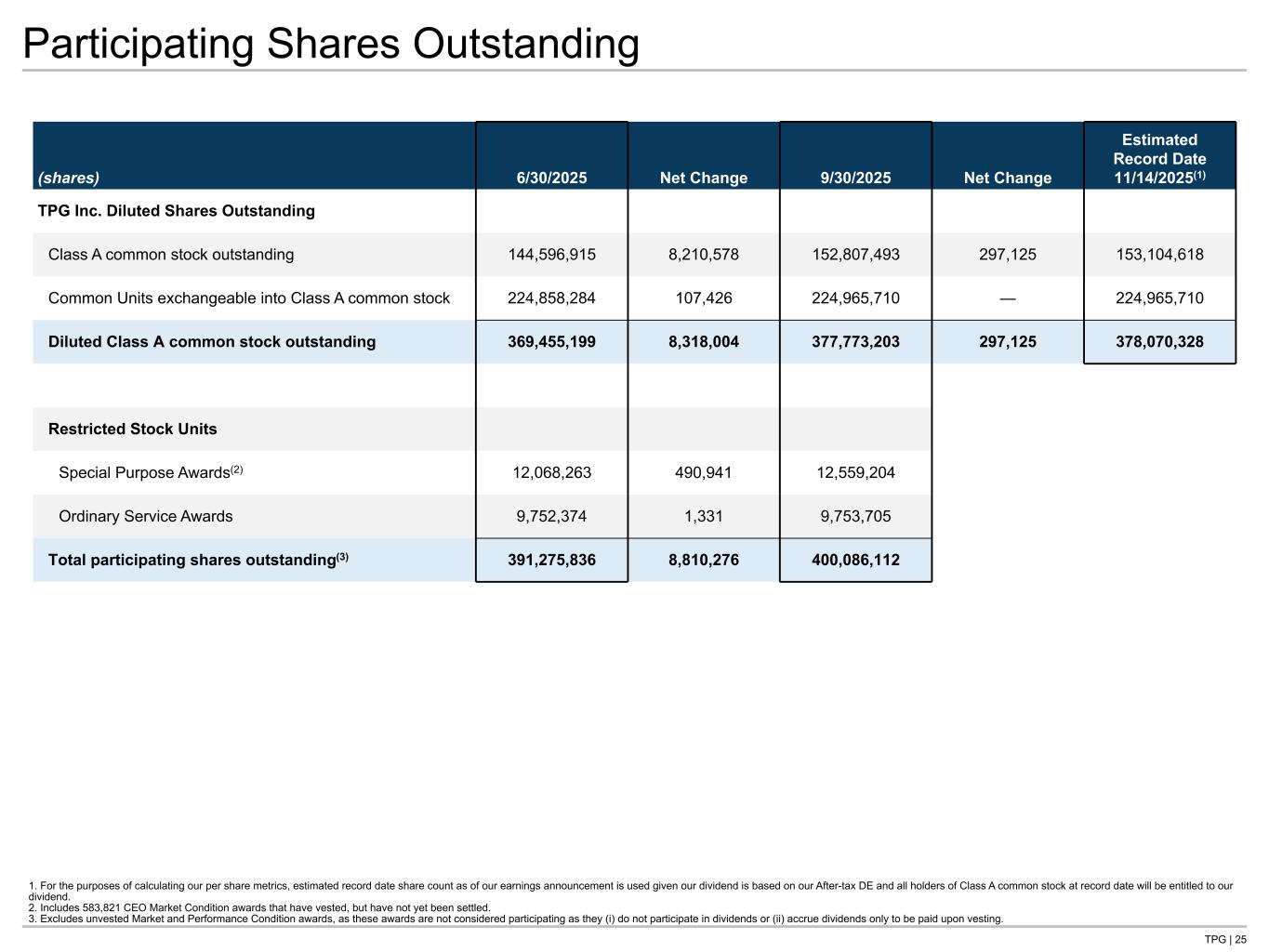 Participating Shares Outstanding

| (shares) | 6/30/2025 | Net Change | 9/30/2025 | Net Change | Estimated Record Date 11/14/2025$^{(1)}$ |
|---|---|---|---|---|---|
| TPG Inc. Diluted Shares Outstanding | | | | | |
| Class A common stock outstanding | 144,596,915 | 8,210,578 | 152,807,493 | 297,125 | 153,104,618 |
| Common Units exchangeable into Class A common stock | 224,858,284 | 107,426 | 224,965,710 | — | 224,965,710 |
| Diluted Class A common stock outstanding | 369,455,199 | 8,318,004 | 377,773,203 | 297,125 | 378,070,328 |
| | | | | | |
| Restricted Stock Units | | | | | |
| Special Purpose Awards$^{(2)}$ | 12,068,263 | 490,941 | 12,559,204 | | |
| Ordinary Service Awards | 9,752,374 | 1,331 | 9,753,705 | | |
| Total participating shares outstanding$^{(3)}$ | 391,275,836 | 8,810,276 | 400,086,112 | | |

1. For the purposes of calculating our per share metrics, estimated record date share count as of our earnings announcement is used given our dividend is based on our After-tax DE and all holders of Class A common stock at record date will be entitled to our dividend.
2. Includes 583,821 CEO Market Condition awards that have vested, but have not yet been settled.
3. Excludes unvested Market and Performance Condition awards, as these awards are not considered participating as they (i) do not participate in dividends or (ii) accrue dividends only to be paid upon vesting.

TPG | 25